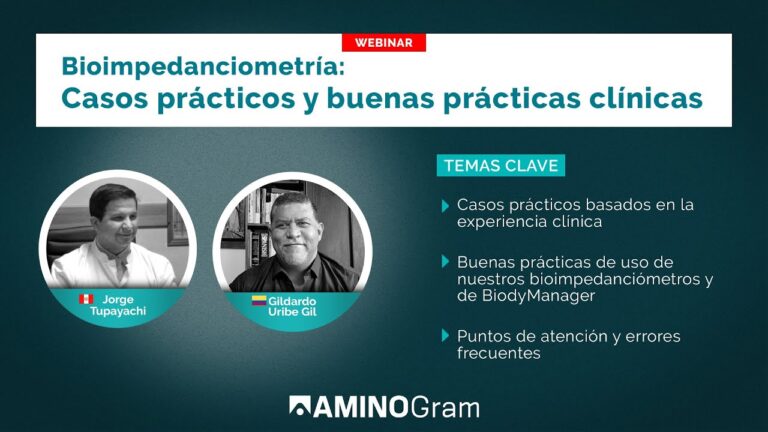 WEBINAR

Bioimpedanciometría:
Casos prácticos y buenas prácticas clínicas

Jorge Tupayachi

Gildardo Uribe Gil

TEMAS CLAVE

Casos prácticos basados en la experiencia clínica

Buenas prácticas de uso de nuestros bioimpedanciómetros y de BiodyManager

Puntos de atención y errores frecuentes

AMINOGram